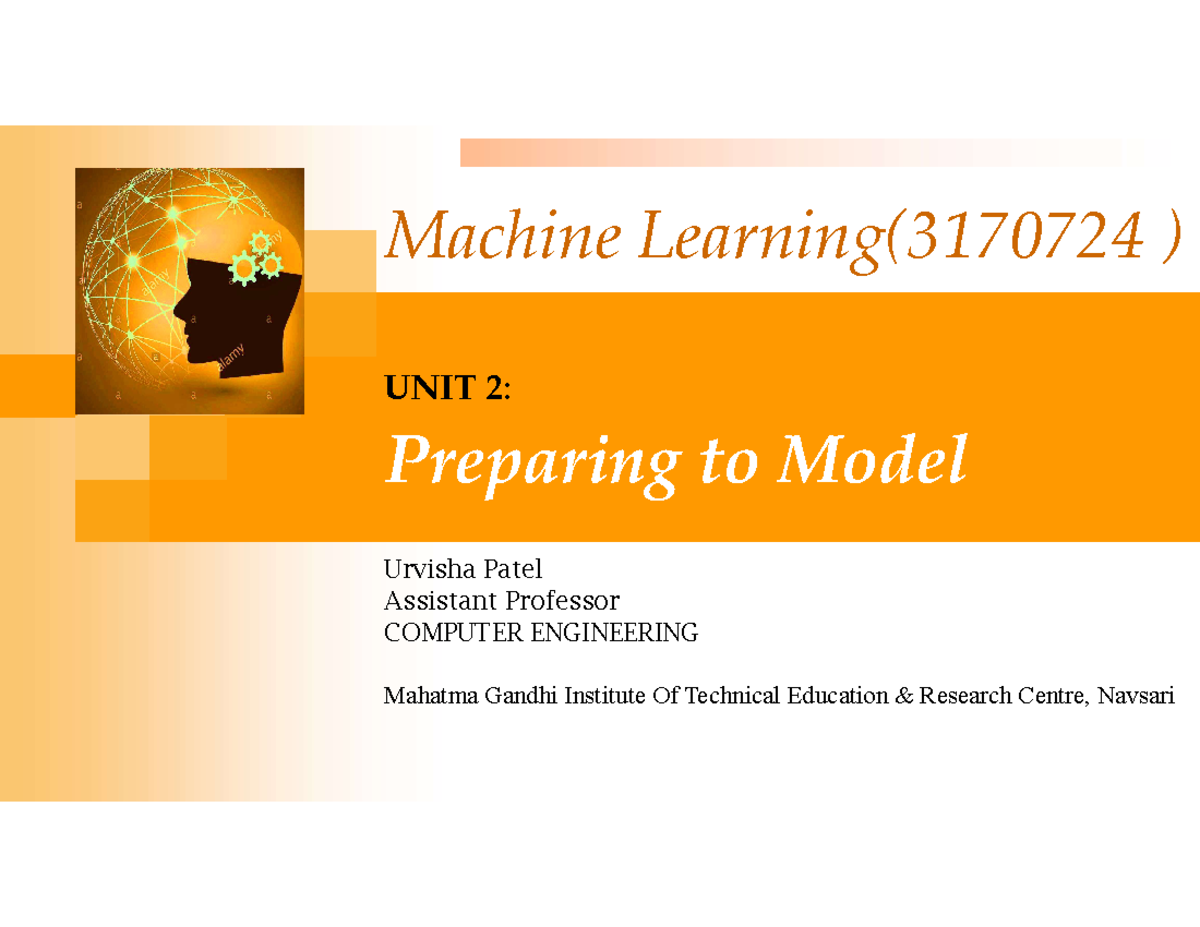 alamy

Machine Learning(3170724 )

UNIT 2:

Preparing to Model

Urvisha Patel
Assistant Professor
COMPUTER ENGINEERING

Mahatma Gandhi Institute Of Technical Education & Research Centre, Navsari